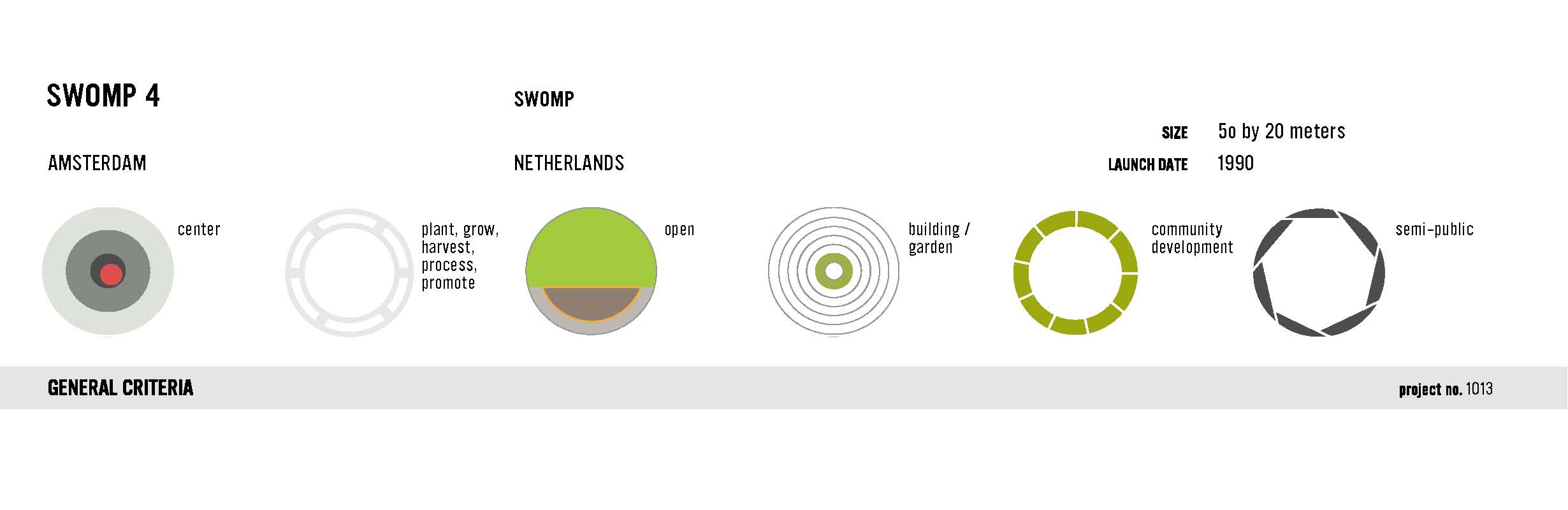 SWOMP 4

SWOMP

SIZE 5o by 20 meters

AMSTERDAM

NETHERLANDS

LAUNCH DATE 1990

center

plant, grow, harvest, process, promote

open

building / garden

community development

semi-public

GENERAL CRITERIA

project no. 1013